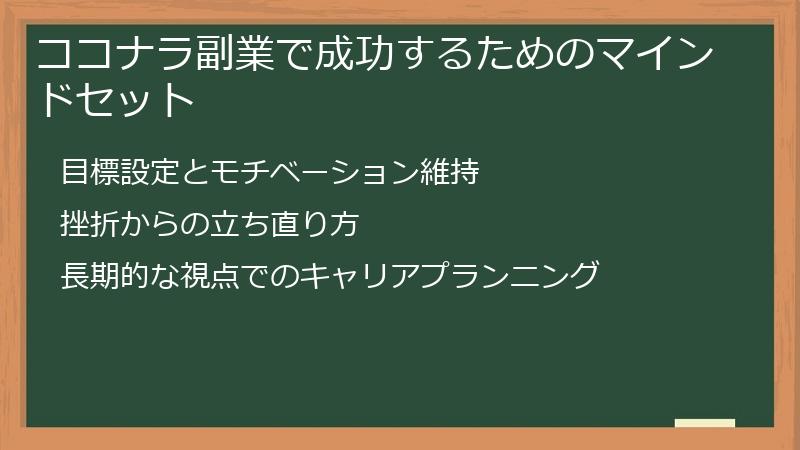 ココナラ副業で成功するためのマインドセット

目標設定とモチベーション維持

挫折からの立ち直り方

長期的な視点でのキャリアプランニング